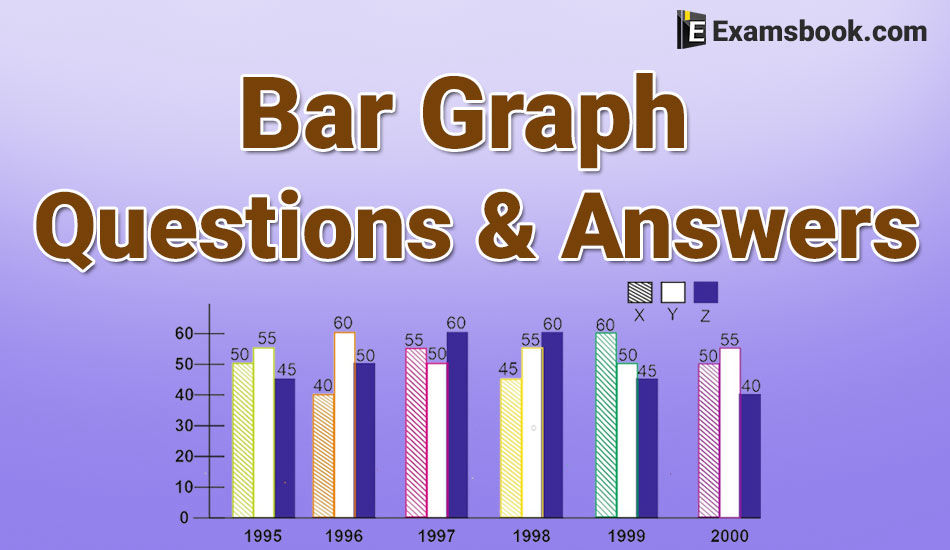 Examsbook.com

Bar Graph
Questions & Answers

X Y Z

60
50
40
30
20
10
0

50 55 45
40 60 50
55 50 60
45 55 60
60 50 45
50 55 40

1995 1996 1997 1998 1999 2000